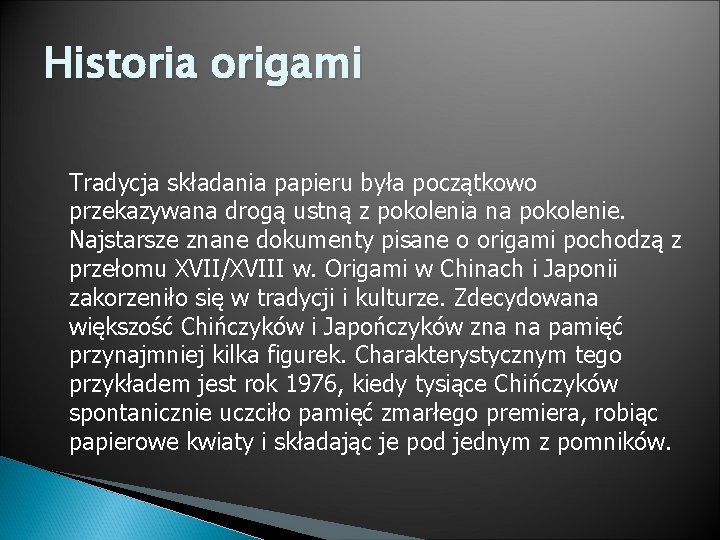 Historia origami

Tradycja składania papieru była początkowo przekazywana drogą ustną z pokolenia na pokolenie. Najstarsze znane dokumenty pisane o origami pochodzą z przełomu XVII/XVIII w. Origami w Chinach i Japonii zakorzeniło się w tradycji i kulturze. Zdecydowana większość Chińczyków i Japończyków zna na pamięć przynajmniej kilka figurek. Charakterystycznym tego przykładem jest rok 1976, kiedy tysiące Chińczyków spontanicznie uczciło pamięć zmarłego premiera, robiąc papierowe kwiaty i składając je pod jednym z pomników.